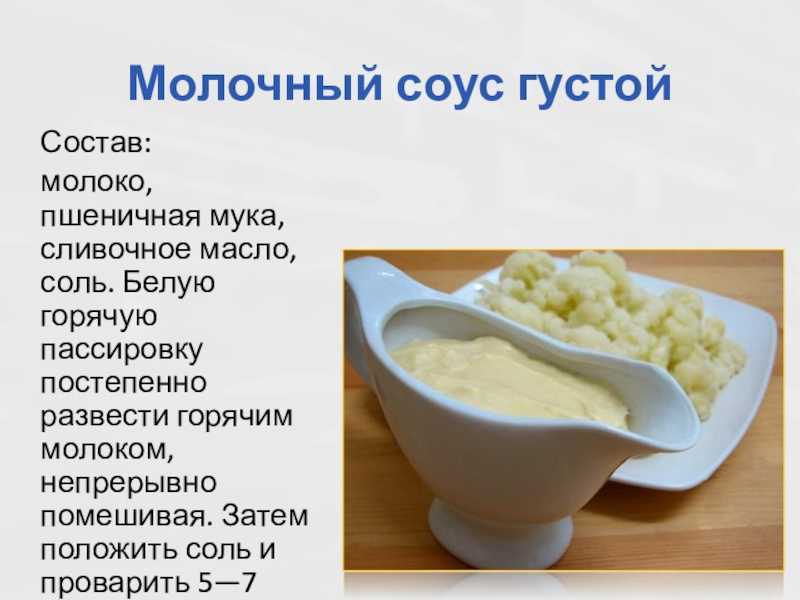 Молочный соус густой

Состав:

молоко, пшеничная мука, сливочное масло, соль. Белую горячую пассировку постепенно развести горячим молоком, непрерывно помешивая. Затем положить соль и проварить 5—7